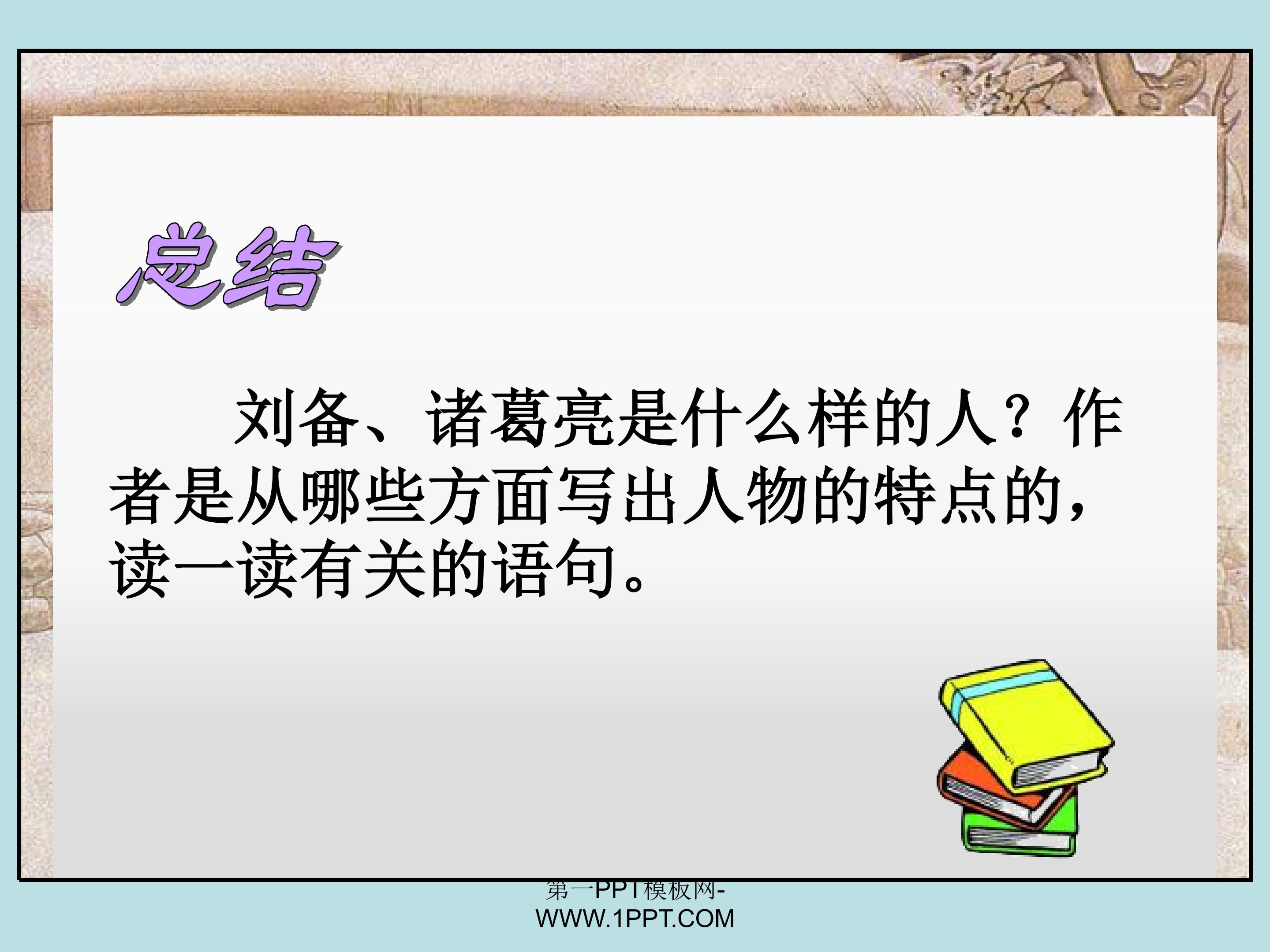 总结

刘备、诸葛亮是什么样的人？作者是从哪些方面写出人物的特点的，读一读有关的语句。

第一PPT模板网-WWW.1PPT.COM